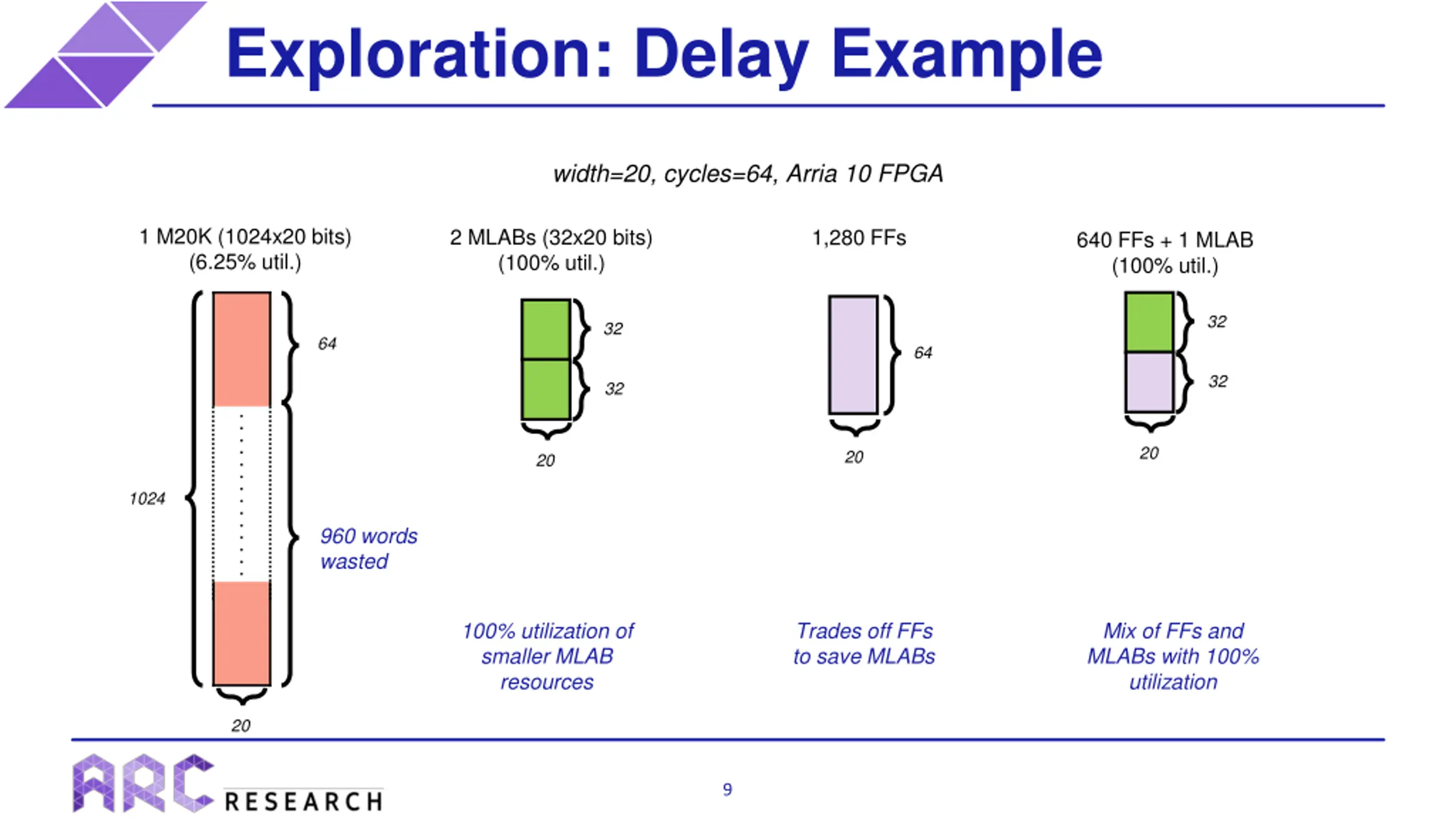 Exploration: Delay Example

width=20, cycles=64, Arria 10 FPGA

1 M20K (1024x20 bits)
(6.25% util.)

64

1024

960 words wasted

20

2 MLABs (32x20 bits)
(100% util.)

32

32

20

100% utilization of smaller MLAB resources

1,280 FFs

64

20

Trades off FFs to save MLABs

640 FFs + 1 MLAB
(100% util.)

32

32

20

Mix of FFs and MLABs with 100% utilization

ARC RESEARCH

9